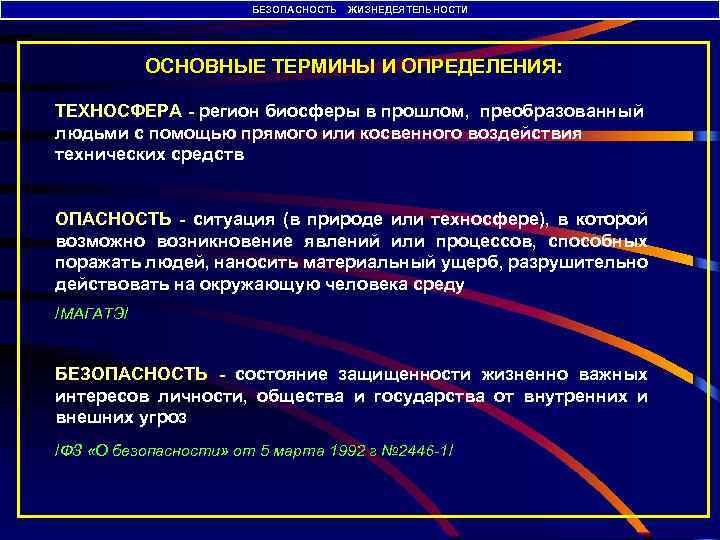 БЕЗОПАСНОСТЬ ЖИЗНЕДЕЯТЕЛЬНОСТИ

ОСНОВНЫЕ ТЕРМИНЫ И ОПРЕДЕЛЕНИЯ:

ТЕХНОСФЕРА - регион биосферы в прошлом, преобразованный людьми с помощью прямого или косвенного воздействия технических средств

ОПАСНОСТЬ - ситуация (в природе или техносфере), в которой возможно возникновение явлений или процессов, способных поражать людей, наносить материальный ущерб, разрушительно действовать на окружающую человека среду

/МАГАТЭ/

БЕЗОПАСНОСТЬ - состояние защищенности жизненно важных интересов личности, общества и государства от внутренних и внешних угроз

/ФЗ «О безопасности» от 5 марта 1992 г №2446-1/